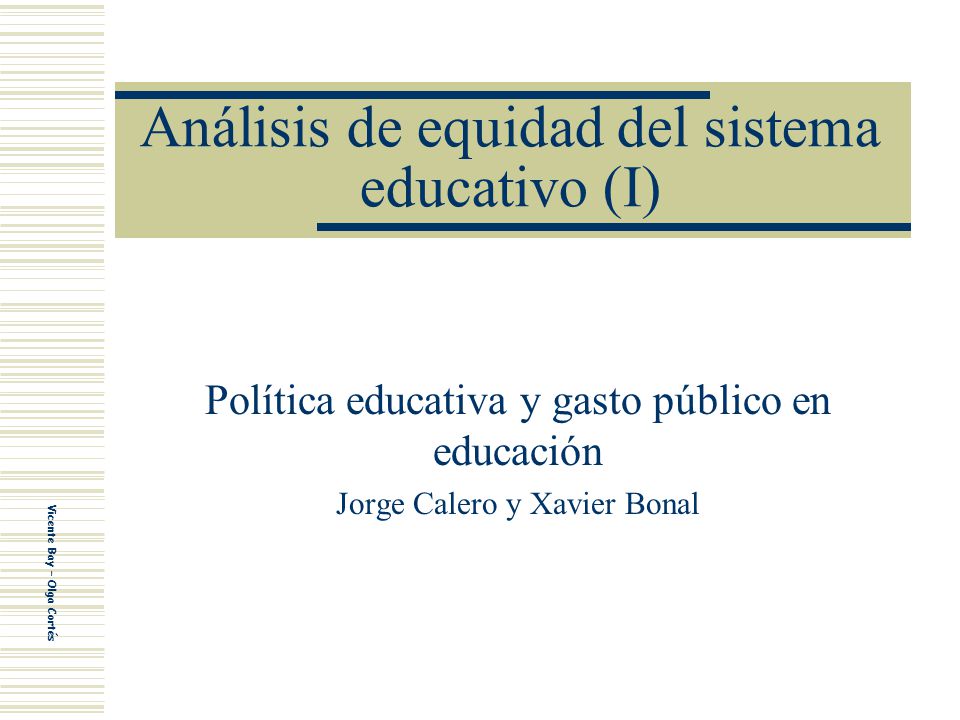 Análisis de equidad del sistema educativo (I)

Política educativa y gasto público en educación

Jorge Calero y Xavier Bonal

Vicente Boy – Olga Cortés